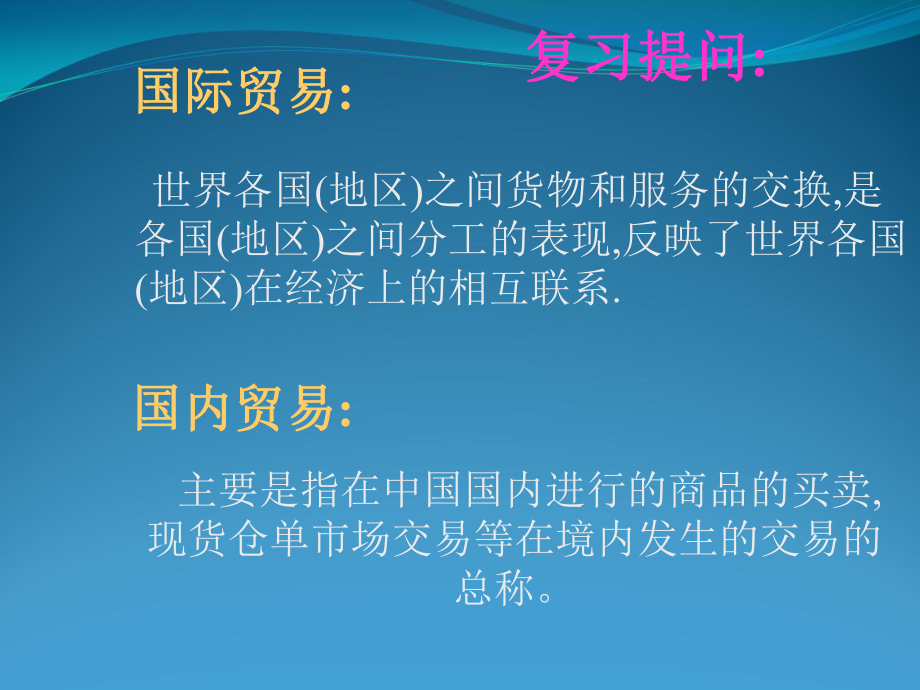 复习提问:

国际贸易:

世界各国(地区)之间货物和服务的交换,是各国(地区)之间分工的表现,反映了世界各国(地区)在经济上的相互联系.

国内贸易:

主要是指在中国国内进行的商品的买卖,现货仓单市场交易等在境内发生的交易的总称。